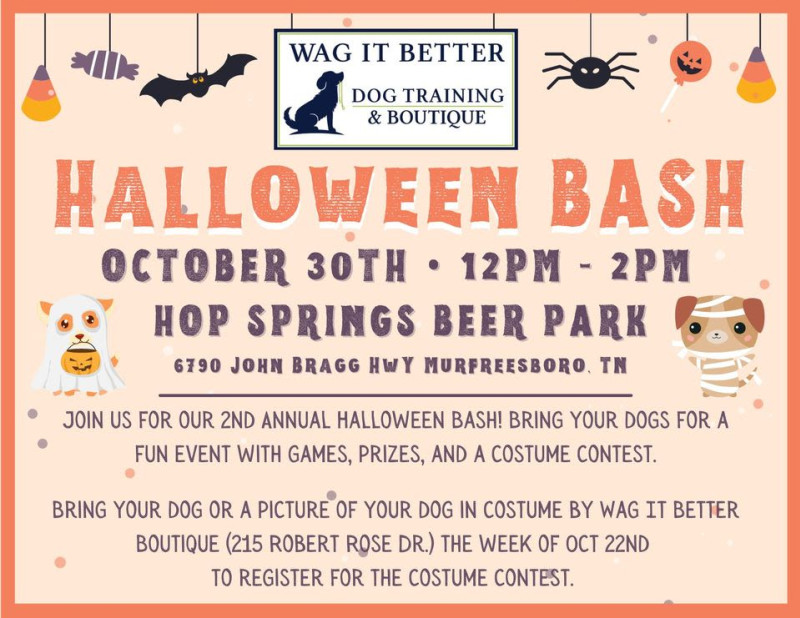 WAG IT BETTER
DOG TRAINING & BOUTIQUE

HALLOWEEN BASH

OCTOBER 30TH • 12PM - 2PM

HOP SPRINGS BEER PARK

6790 JOHN BRAGG HWY MURFREESBORO, TN

JOIN US FOR OUR 2ND ANNUAL HALLOWEEN BASH! BRING YOUR DOGS FOR A FUN EVENT WITH GAMES, PRIZES, AND A COSTUME CONTEST.

BRING YOUR DOG OR A PICTURE OF YOUR DOG IN COSTUME BY WAG IT BETTER BOUTIQUE (215 ROBERT ROSE DR.) THE WEEK OF OCT 22ND TO REGISTER FOR THE COSTUME CONTEST.